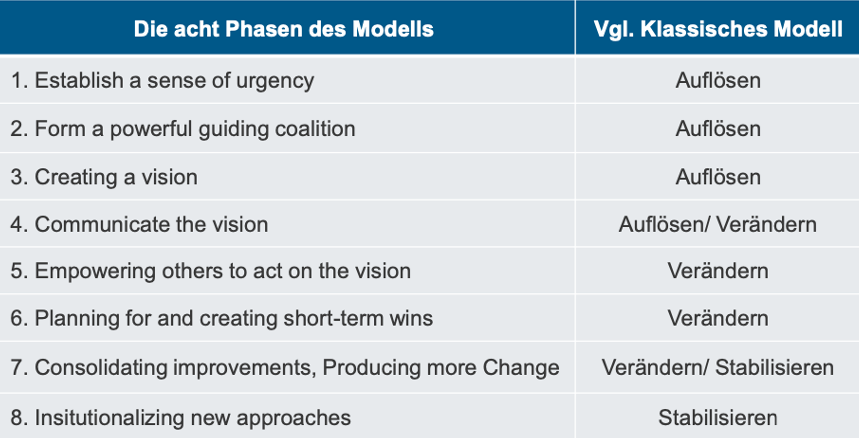 | Die acht Phasen des Modells | Vgl. Klassisches Modell |
|---|---|
| 1. Establish a sense of urgency | Auflösen |
| 2. Form a powerful guiding coalition | Auflösen |
| 3. Creating a vision | Auflösen |
| 4. Communicate the vision | Auflösen/ Verändern |
| 5. Empowering others to act on the vision | Verändern |
| 6. Planning for and creating short-term wins | Verändern |
| 7. Consolidating improvements, Producing more Change | Verändern/ Stabilisieren |
| 8. Insitutionalizing new approaches | Stabilisieren |